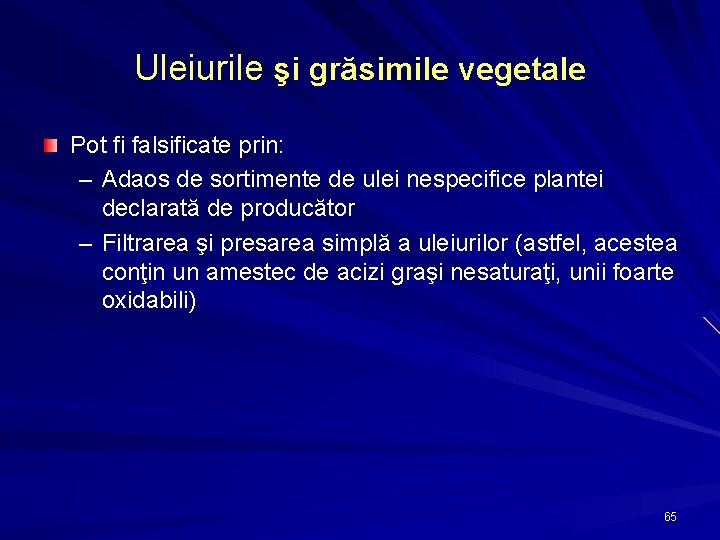 Uleiurile şi grăsimile vegetale

Pot fi falsificate prin:

– Adaos de sortimente de ulei nespecifice plantei declarată de producător

– Filtrarea şi presarea simplă a uleiurilor (astfel, acestea conţin un amestec de acizi graşi nesaturaţi, unii foarte oxidabili)

65